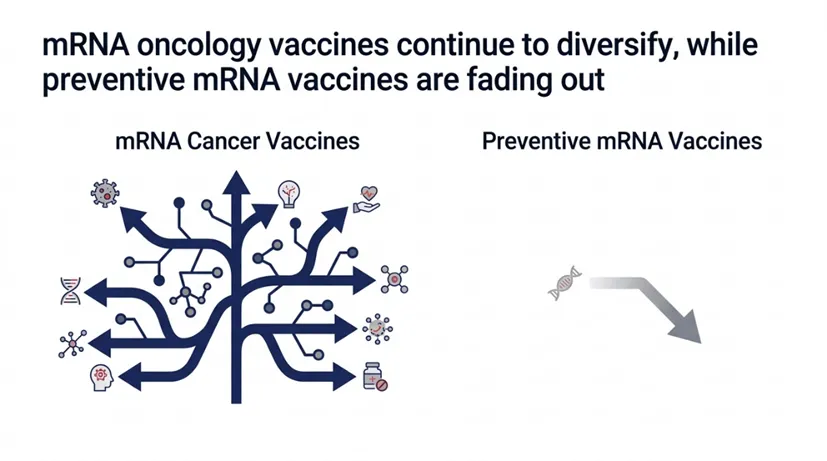 mRNA oncology vaccines continue to diversify, while preventive mRNA vaccines are fading out

mRNA Cancer Vaccines

Preventive mRNA Vaccines